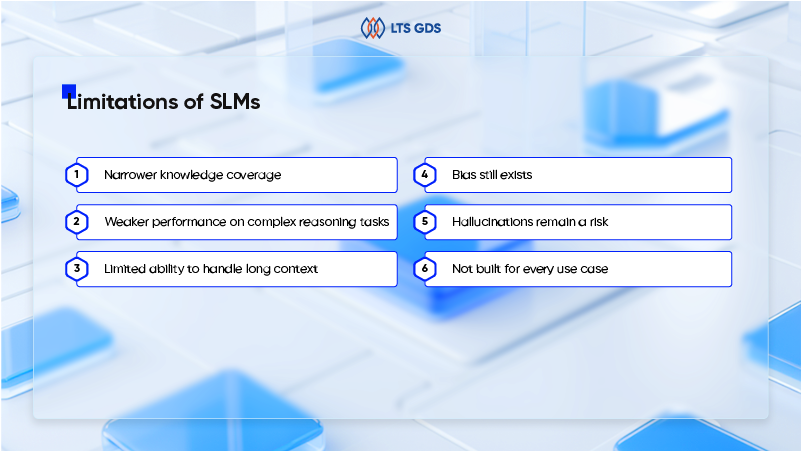 LTS GDS

Limitations of SLMs

1 Narrower knowledge coverage

2 Weaker performance on complex reasoning tasks

3 Limited ability to handle long context

4 Bias still exists

5 Hallucinations remain a risk

6 Not built for every use case